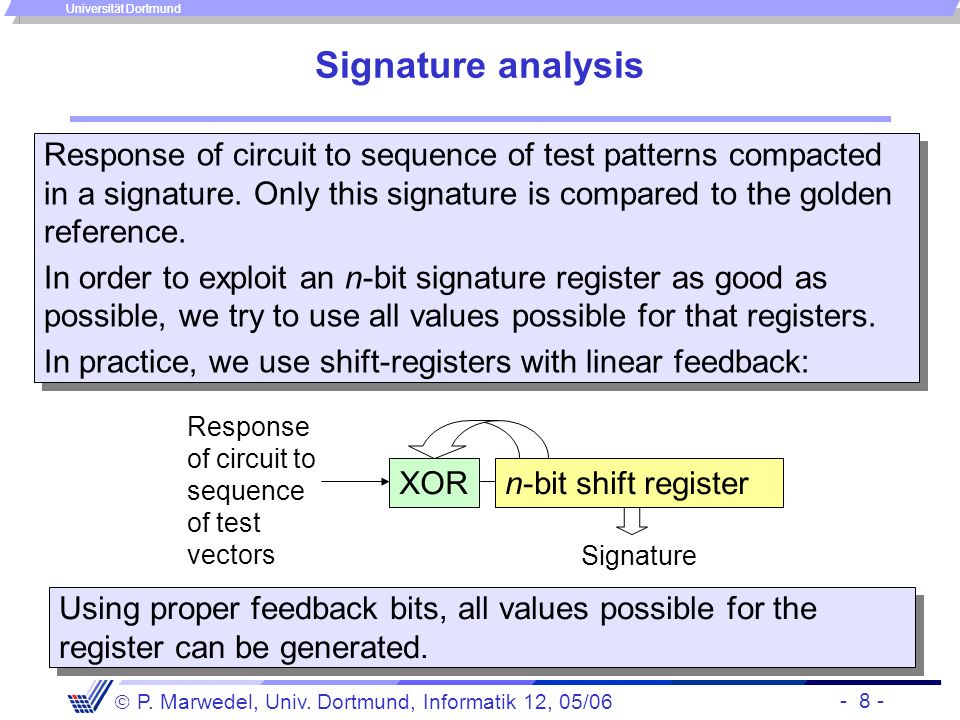 Universität Dortmund

Signature analysis

Response of circuit to sequence of test patterns compacted in a signature. Only this signature is compared to the golden reference.

In order to exploit an n-bit signature register as good as possible, we try to use all values possible for that registers.

In practice, we use shift-registers with linear feedback:

Response of circuit to sequence of test vectors

XOR

n-bit shift register

Signature

Using proper feedback bits, all values possible for the register can be generated.

© P. Marwedel, Univ. Dortmund, Informatik 12, 05/06

- 8 -